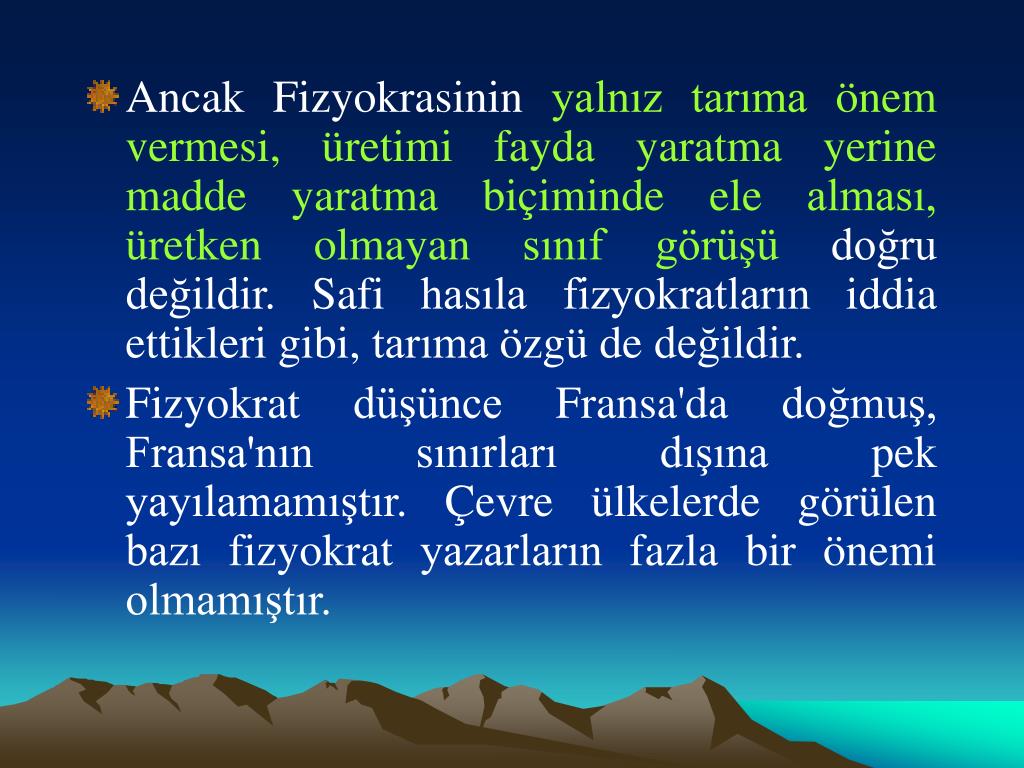 Ancak Fizyokrasinin yalnız tarıma önem vermesi, üretimi fayda yaratma yerine madde yaratma biçiminde ele alması, üretken olmayan sınıf görüşü doğru değildir. Safi hasıla fizyokratların iddia ettikleri gibi, tarıma özgü de değildir.

Fizyokrat düşünce Fransa'da doğmuş, Fransa'nın sınırları dışına pek yayılamamıştır. Çevre ülkelerde görülen bazı fizyokrat yazarların fazla bir önemi olmamıştır.